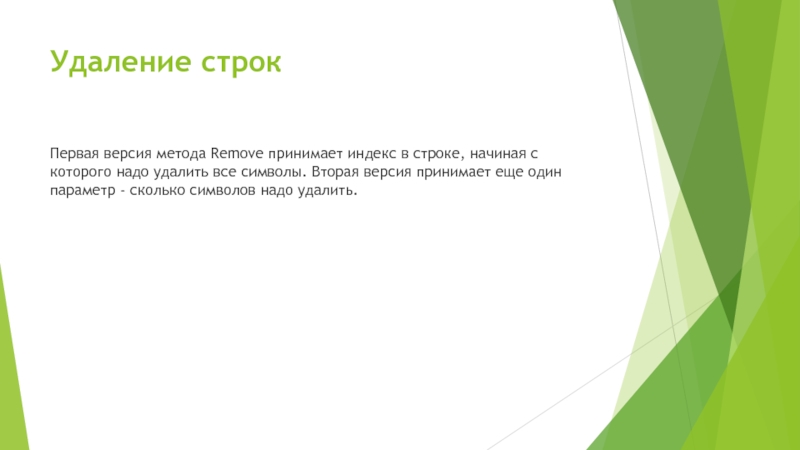 Удаление строк

Первая версия метода Remove принимает индекс в строке, начиная с которого надо удалить все символы. Вторая версия принимает еще один параметр - сколько символов надо удалить.